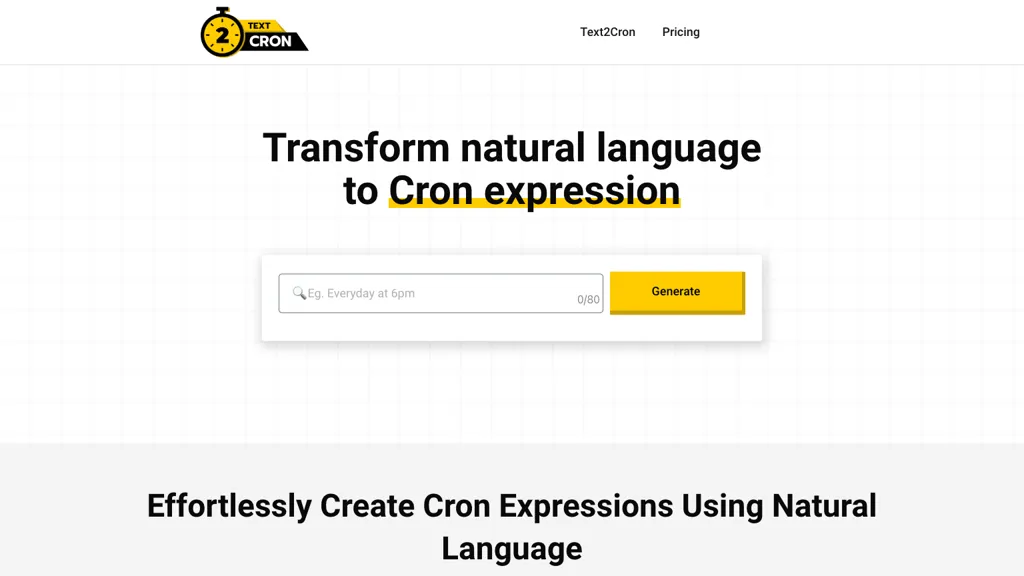 2 TEXT CRON

Text2Cron Pricing

Transform natural language to Cron expression

Eg. Everyday at 6pm 0/80

Generate

Effortlessly Create Cron Expressions Using Natural Language